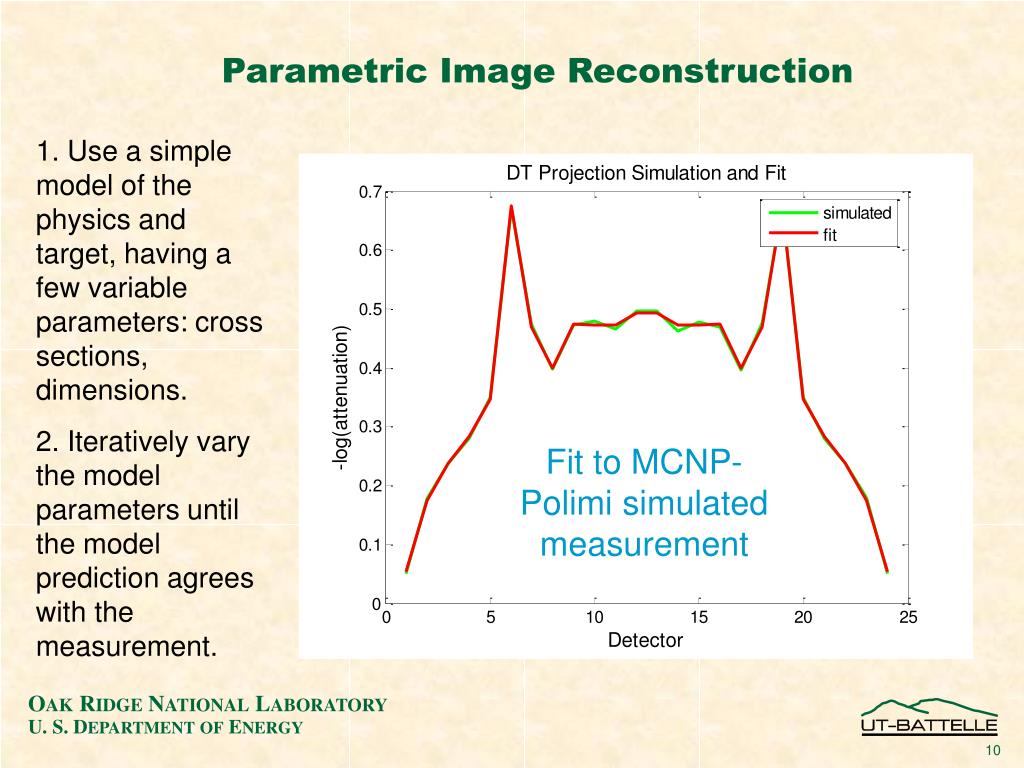 Parametric Image Reconstruction

1. Use a simple model of the physics and target, having a few variable parameters: cross sections, dimensions.

2. Iteratively vary the model parameters until the model prediction agrees with the measurement.

DT Projection Simulation and Fit

simulated
fit

-log(attenuation)

0.7
0.6
0.5
0.4
0.3
0.2
0.1
0

0 5 10 15 20 25

Detector

Fit to MCNP-Polimi simulated measurement

OAK RIDGE NATIONAL LABORATORY
U. S. DEPARTMENT OF ENERGY

UT-BATTELLE

10